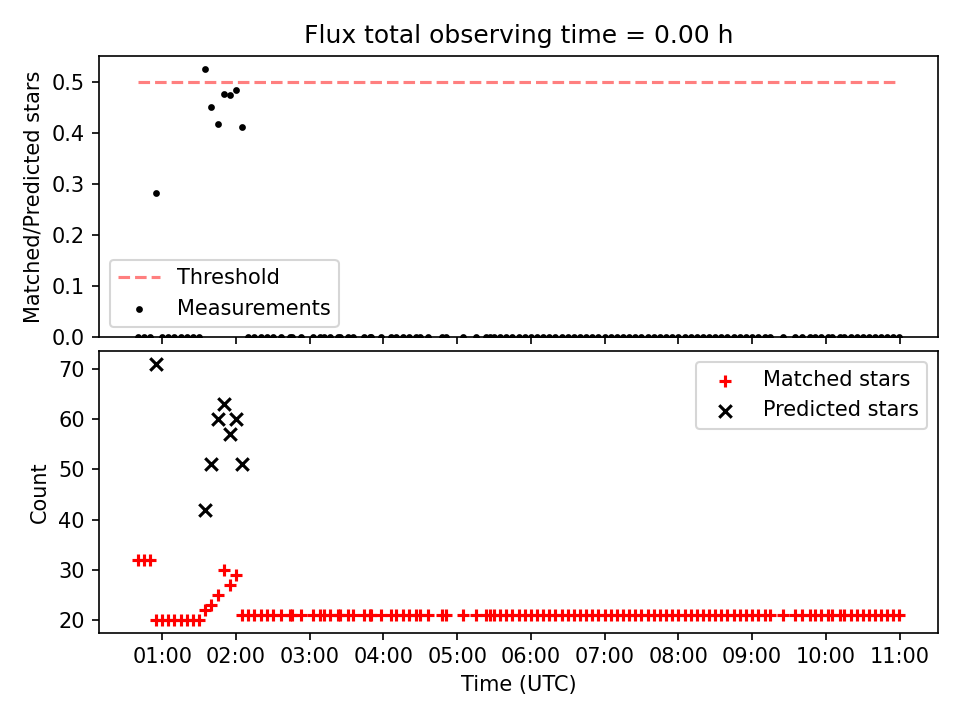 Flux total observing time = 0.00 h

Matched/Predicted stars

0.5
0.4
0.3
0.2
0.1
0.0

Threshold
Measurements

Count

70
60
50
40
30
20

Matched stars
Predicted stars

01:00 02:00 03:00 04:00 05:00 06:00 07:00 08:00 09:00 10:00 11:00

Time (UTC)